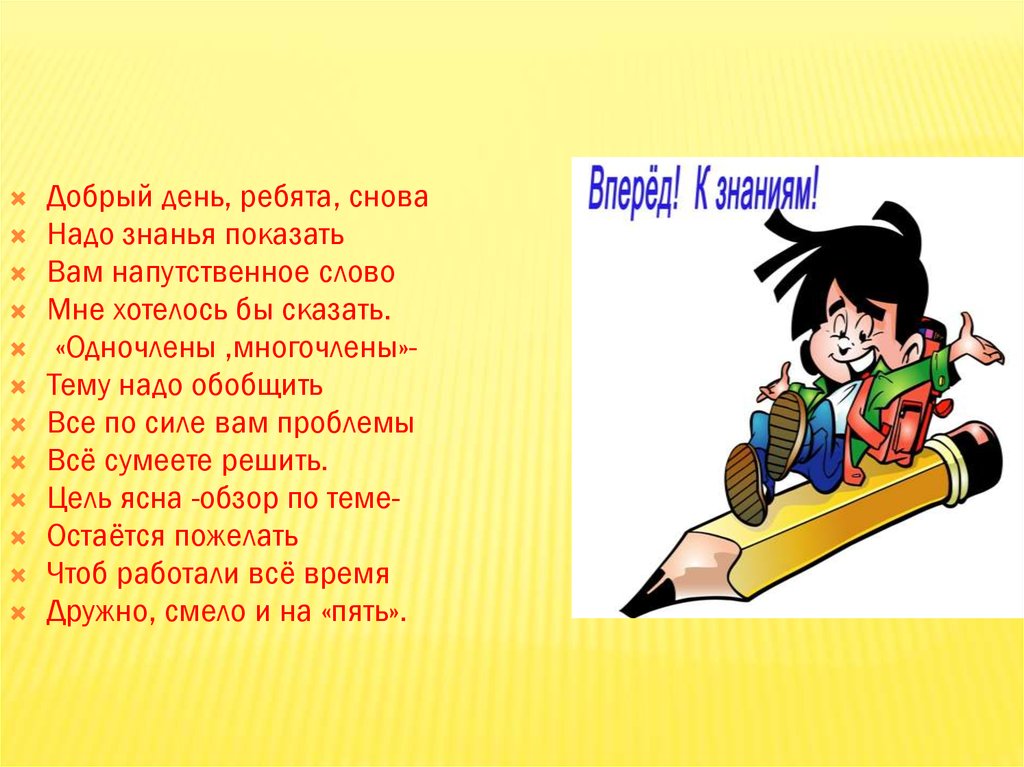 Добрый день, ребята, снова
Надо знанья показать
Вам напутственное слово
Мне хотелось бы сказать.
«Одночлены ,многочлены»-
Тему надо обобщить
Все по силе вам проблемы
Всё сумеете решить.
Цель ясна -обзор по теме-
Остаётся пожелать
Чтоб работали всё время
Дружно, смело и на «пять».

Вперёд! К знаниям!